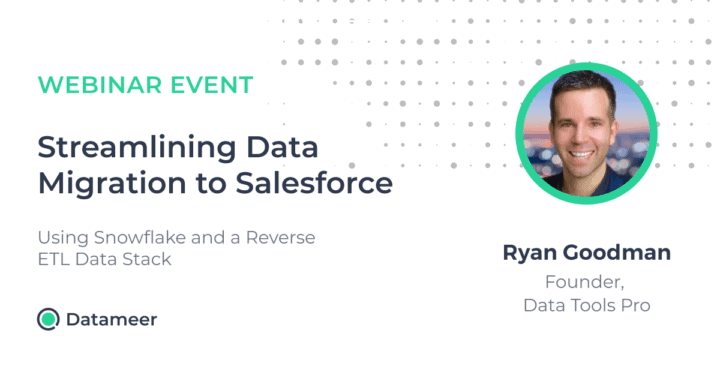 WEBINAR EVENT

Streamlining Data Migration to Salesforce

Using Snowflake and a Reverse ETL Data Stack

Datameer

Ryan Goodman

Founder, Data Tools Pro